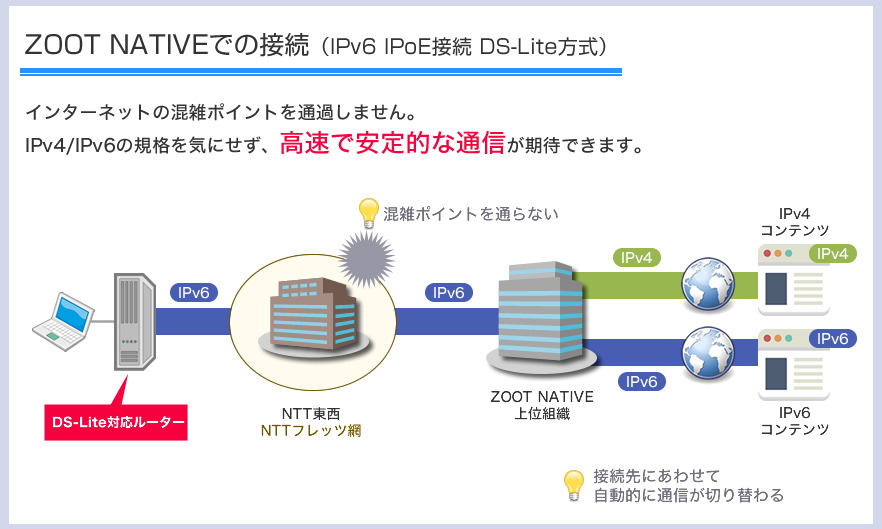 ZOOT NATIVEでの接続（IPv6 IPoE接続 DS-Lite方式）

インターネットの混雑ポイントを通過しません。
IPv4/IPv6の規格を気にせず、高速で安定的な通信が期待できます。

混雑ポイントを通らない

IPv4
コンテンツ

IPv6

IPv6

IPv4

IPv4

IPv6

IPv6

DS-Lite対応ルーター

NTT東西
NTTフレッツ網

ZOOT NATIVE
上位組織

IPv6
コンテンツ

接続先にあわせて
自動的に通信が切り替わる